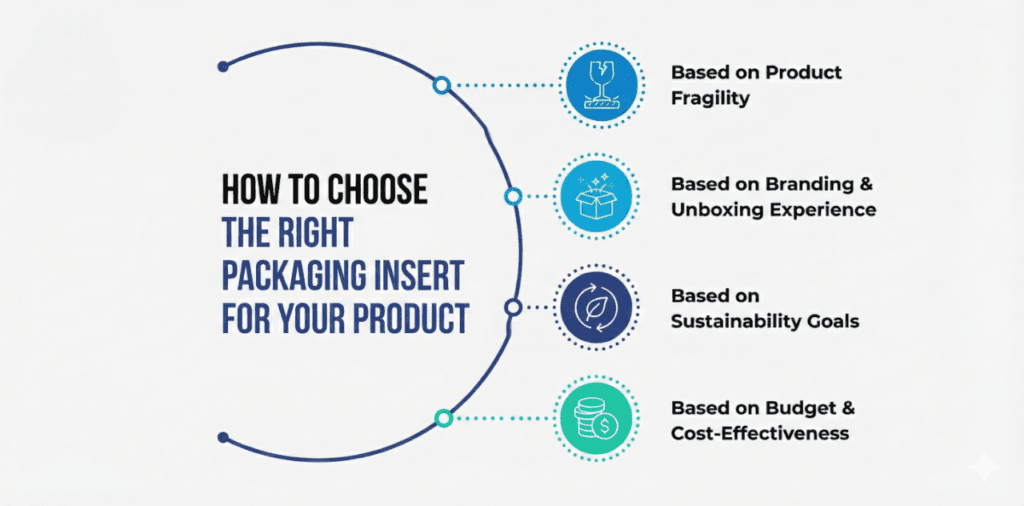 HOW TO CHOOSE THE RIGHT PACKAGING INSERT FOR YOUR PRODUCT

Based on Product Fragility

Based on Branding & Unboxing Experience

Based on Sustainability Goals

Based on Budget & Cost-Effectiveness